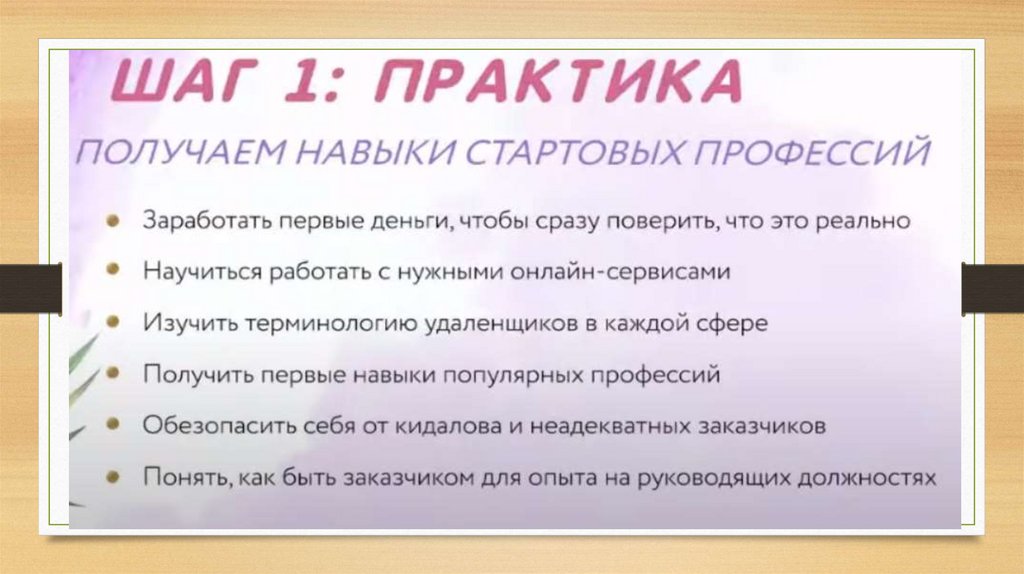 ШАГ 1: ПРАКТИКА

ПОЛУЧАЕМ НАВЫКИ СТАРТОВЫХ ПРОФЕССИЙ

- Заработать первые деньги, чтобы сразу поверить, что это реально
- Научиться работать с нужными онлайн-сервисами
- Изучить терминологию удаленщиков в каждой сфере
- Получить первые навыки популярных профессий
- Обезопасить себя от кидалова и неадекватных заказчиков
- Понять, как быть заказчиком для опыта на руководящих должностях